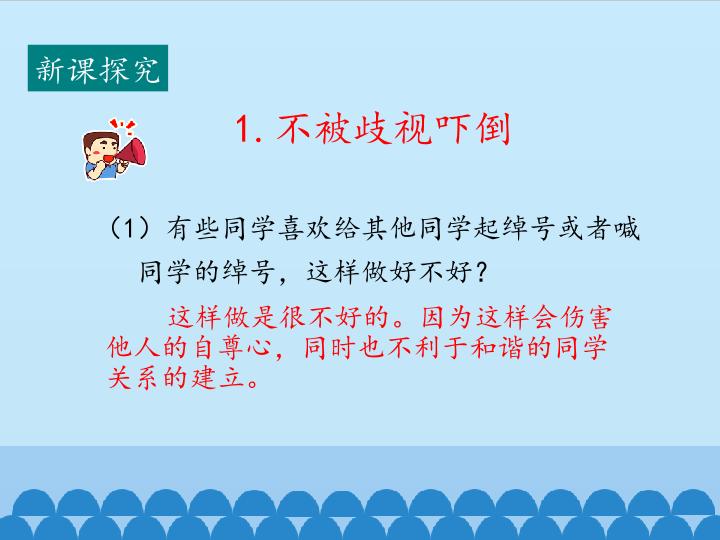 新课探究

1. 不被歧视吓倒

（1）有些同学喜欢给其他同学起绰号或者喊同学的绰号，这样做好不好？

这样做是很不好的。因为这样会伤害他人的自尊心，同时也不利于和谐的同学关系的建立。